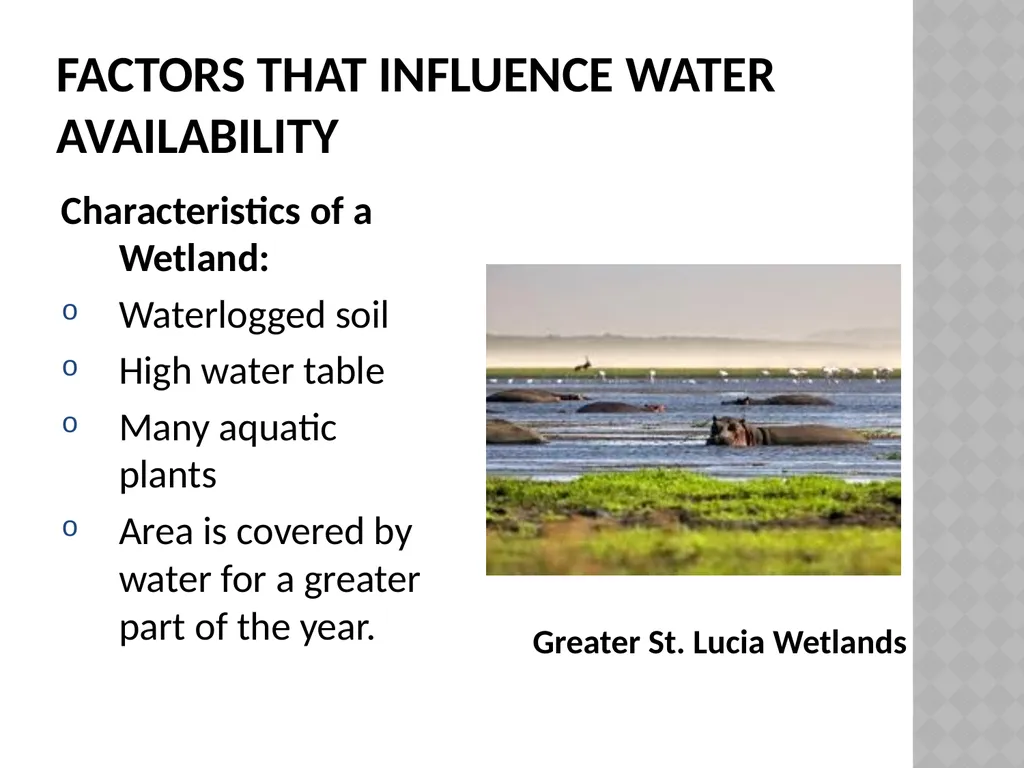 FACTORS THAT INFLUENCE WATER AVAILABILITY

Characteristics of a Wetland:

o Waterlogged soil
o High water table
o Many aquatic plants
o Area is covered by water for a greater part of the year.

Greater St. Lucia Wetlands